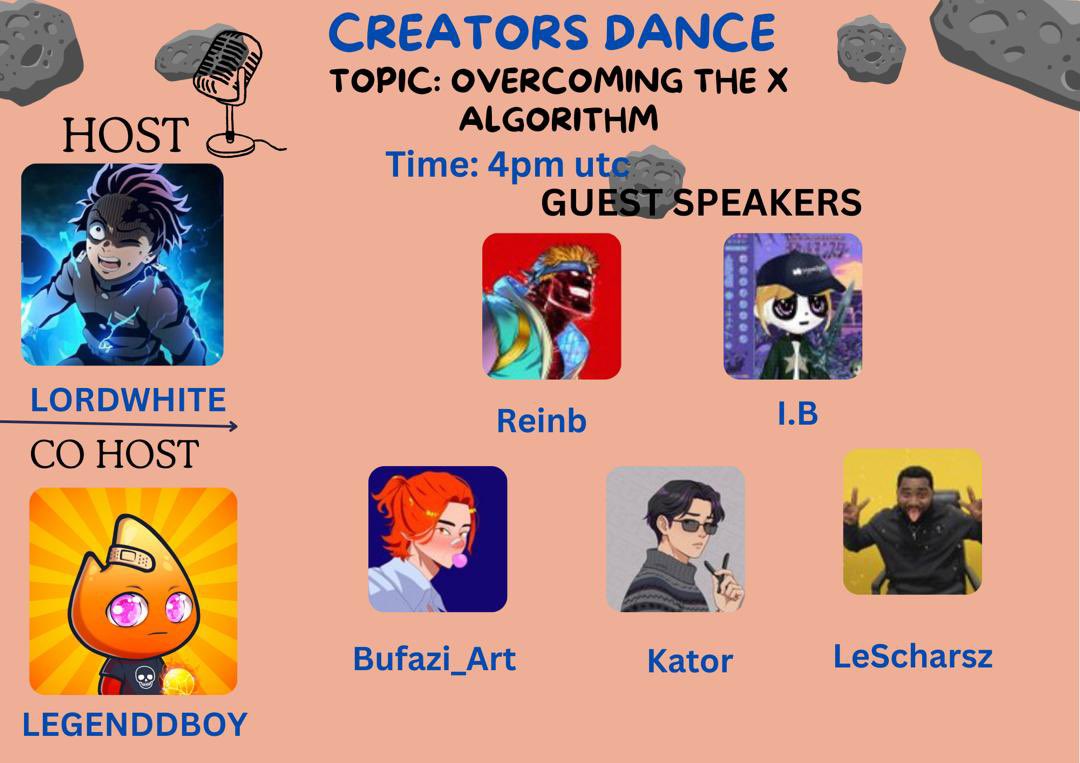 CREATORS DANCE

TOPIC: OVERCOMING THE X ALGORITHM

Time: 4pm utc

HOST

LORDWHITE

CO HOST

LEGENDDBOY

GUEST SPEAKERS

Reinb

I.B

Bufazi_Art

Kator

LeScharsz